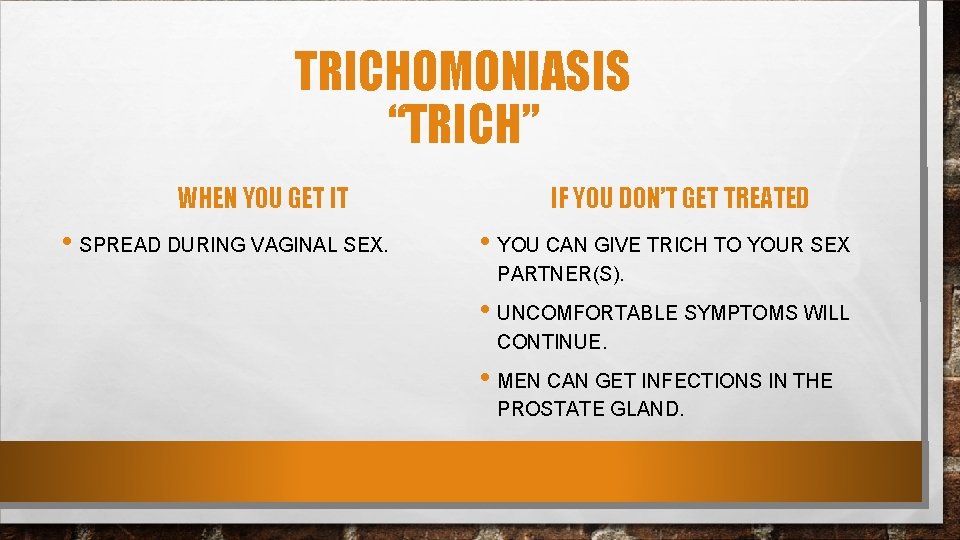 TRICHOMONIASIS
“TRICH”

WHEN YOU GET IT

• SPREAD DURING VAGINAL SEX.

IF YOU DON’T GET TREATED

• YOU CAN GIVE TRICH TO YOUR SEX PARTNER(S).

• UNCOMFORTABLE SYMPTOMS WILL CONTINUE.

• MEN CAN GET INFECTIONS IN THE PROSTATE GLAND.